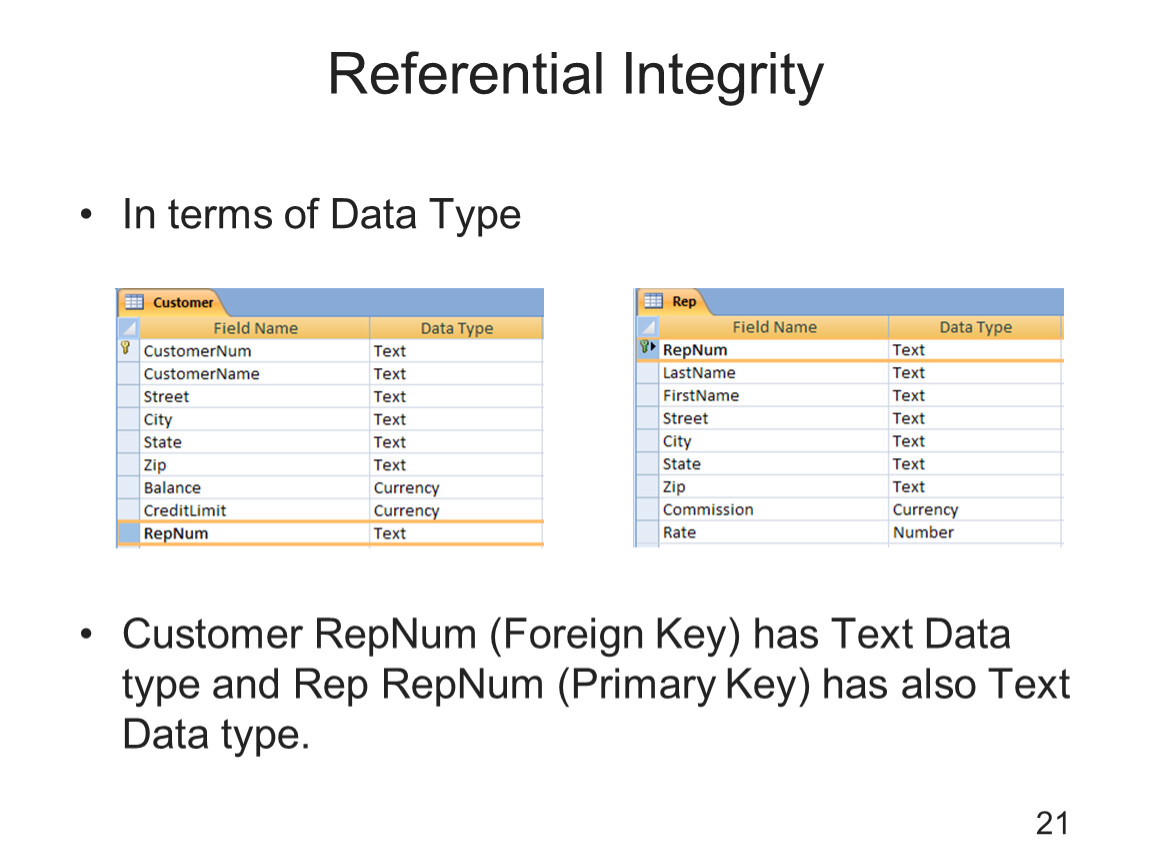 Referential Integrity

• In terms of Data Type

Customer

| Field Name | Data Type |
|---|---|
| CustomerNum | Text |
| CustomerName | Text |
| Street | Text |
| City | Text |
| State | Text |
| Zip | Text |
| Balance | Currency |
| CreditLimit | Currency |
| RepNum | Text |

Rep

| Field Name | Data Type |
|---|---|
| RepNum | Text |
| LastName | Text |
| FirstName | Text |
| Street | Text |
| City | Text |
| State | Text |
| Zip | Text |
| Commission | Currency |
| Rate | Number |

• Customer RepNum (Foreign Key) has Text Data type and Rep RepNum (Primary Key) has also Text Data type.

21